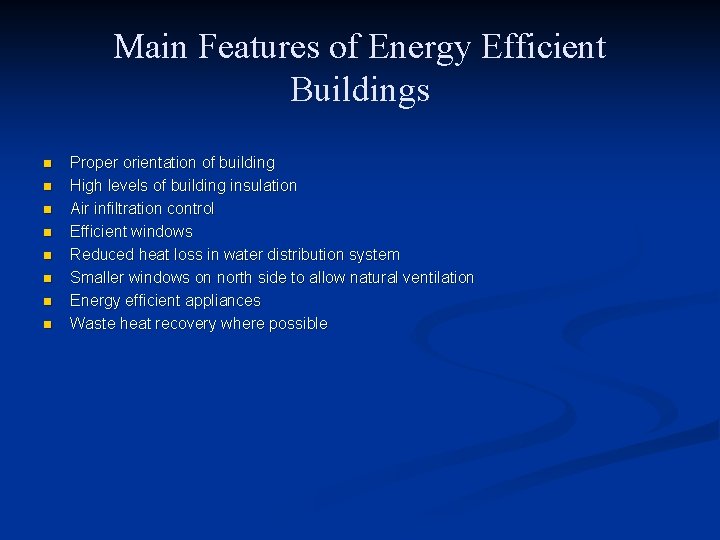 Main Features of Energy Efficient Buildings

- Proper orientation of building
- High levels of building insulation
- Air infiltration control
- Efficient windows
- Reduced heat loss in water distribution system
- Smaller windows on north side to allow natural ventilation
- Energy efficient appliances
- Waste heat recovery where possible